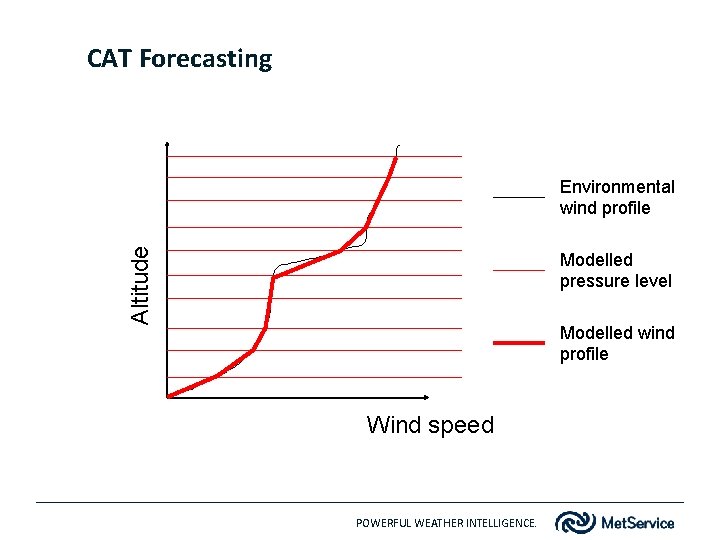 CAT Forecasting

Altitude

Wind speed

Environmental wind profile

Modelled pressure level

Modelled wind profile

POWERFUL WEATHER INTELLIGENCE.

MetService